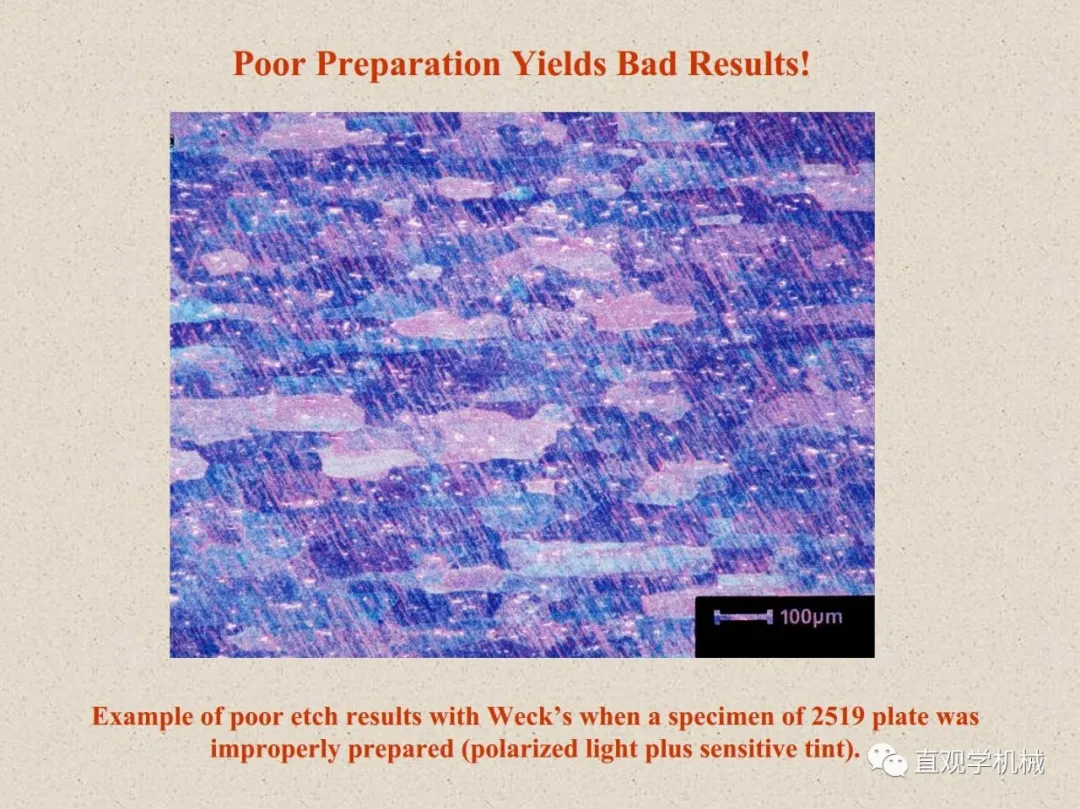 Poor Preparation Yields Bad Results!

100μm

Example of poor etch results with Weck's when a specimen of 2519 plate was improperly prepared (polarized light plus sensitive tint).

直观学机械